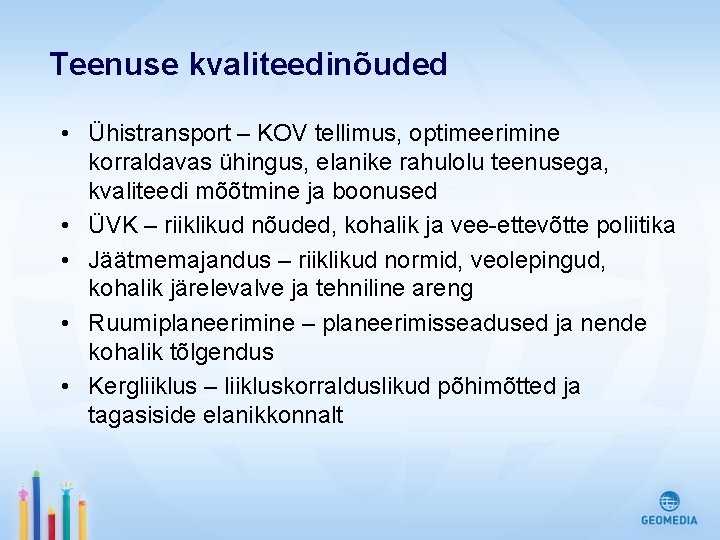 Teenuse kvaliteedinõuded

• Ühistransport – KOV tellimus, optimeerimine korraldavas ühingus, elanike rahulolu teenusega, kvaliteedi mõõtmine ja boonused
• ÜVK – riiklikud nõuded, kohalik ja vee-ettevõtte poliitika
• Jäätmemajandus – riiklikud normid, veolepingud, kohalik järelevalve ja tehniline areng
• Ruumiplaneerimine – planeerimisseadused ja nende kohalik tõlgendus
• Kergliiklus – liikluskorralduslikud põhimõtted ja tagasiside elanikkonnalt

GEOMEDIA